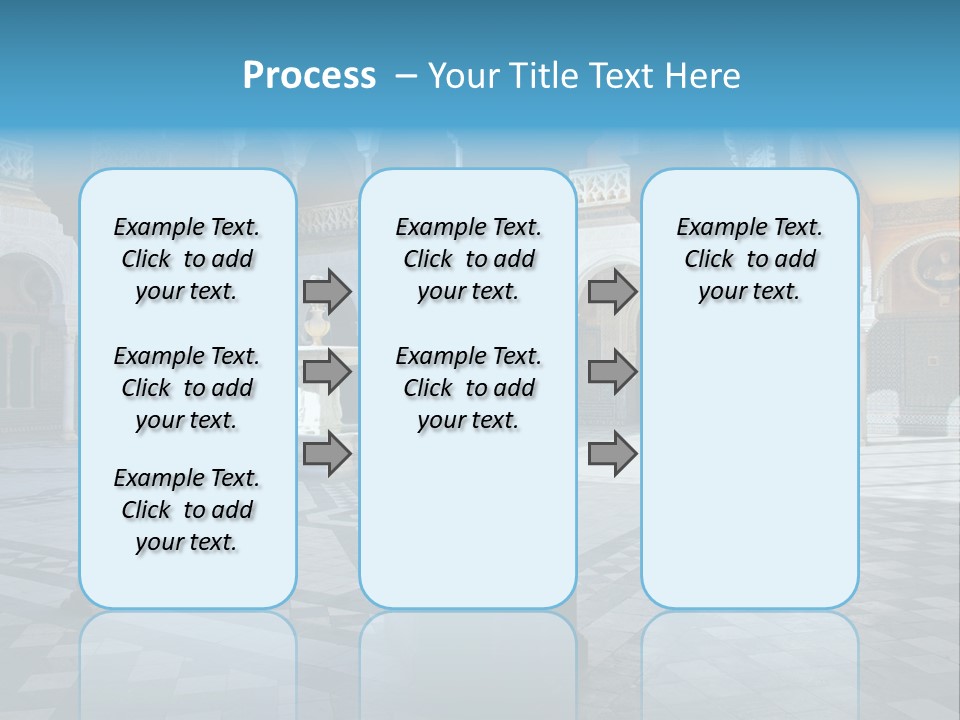 Process – Your Title Text Here

Example Text. Click to add your text.

Example Text. Click to add your text.

Example Text. Click to add your text.

Example Text. Click to add your text.

Example Text. Click to add your text.

Example Text. Click to add your text.